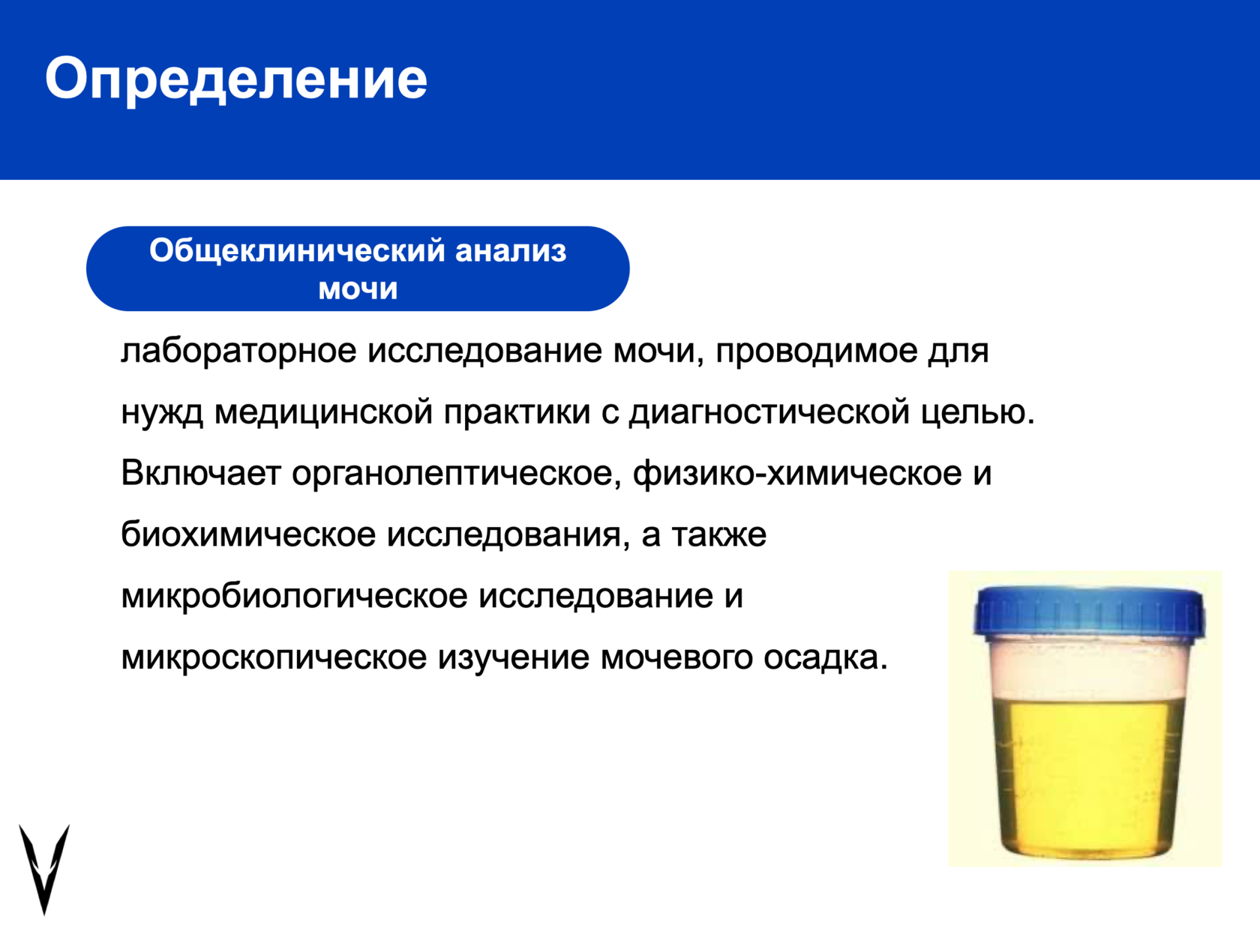 Определение

Общеклинический анализ мочи

лабораторное исследование мочи, проводимое для нужд медицинской практики с диагностической целью. Включает органолептическое, физико-химическое и биохимическое исследования, а также микробиологическое исследование и микроскопическое изучение мочевого осадка.